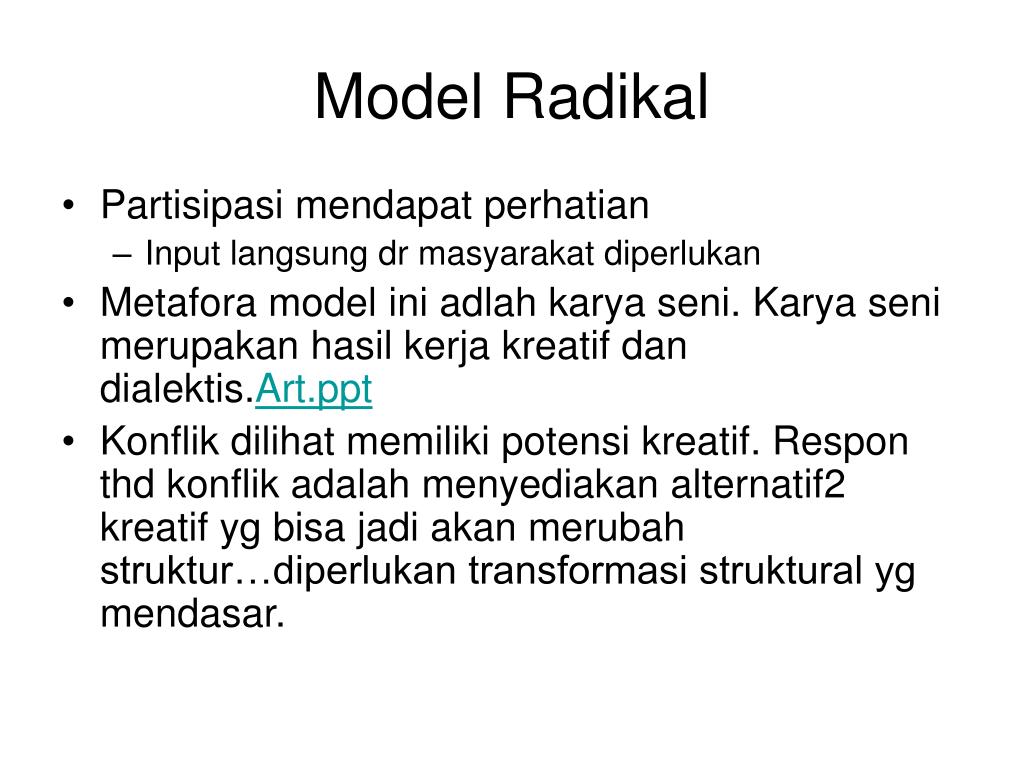 Model Radikal

• Partisipasi mendapat perhatian
  – Input langsung dr masyarakat diperlukan
• Metafora model ini adlah karya seni. Karya seni merupakan hasil kerja kreatif dan dialektis.Art.ppt
• Konflik dilihat memiliki potensi kreatif. Respon thd konflik adalah menyediakan alternatif2 kreatif yg bisa jadi akan merubah struktur…diperlukan transformasi struktural yg mendasar.